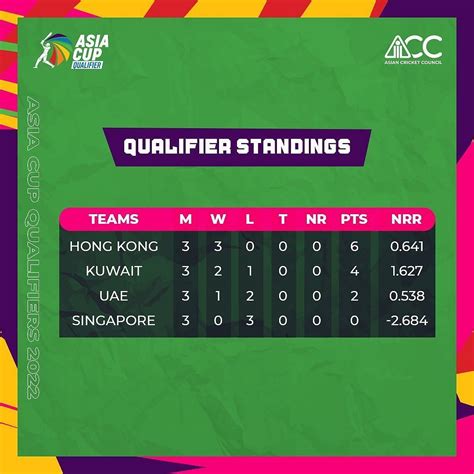 ASIA CUP QUALIFIER

ACC
ASIAN CRICKET COUNCIL

ASIA CUP QUALIFIERS 2022

QUALIFIER STANDINGS

| TEAMS | M | W | L | T | NR | PTS | NRR |
|---|---|---|---|---|---|---|---|
| HONG KONG | 3 | 3 | 0 | 0 | 0 | 6 | 0.641 |
| KUWAIT | 3 | 2 | 1 | 0 | 0 | 4 | 1.627 |
| UAE | 3 | 1 | 2 | 0 | 0 | 2 | 0.538 |
| SINGAPORE | 3 | 0 | 3 | 0 | 0 | 0 | -2.684 |